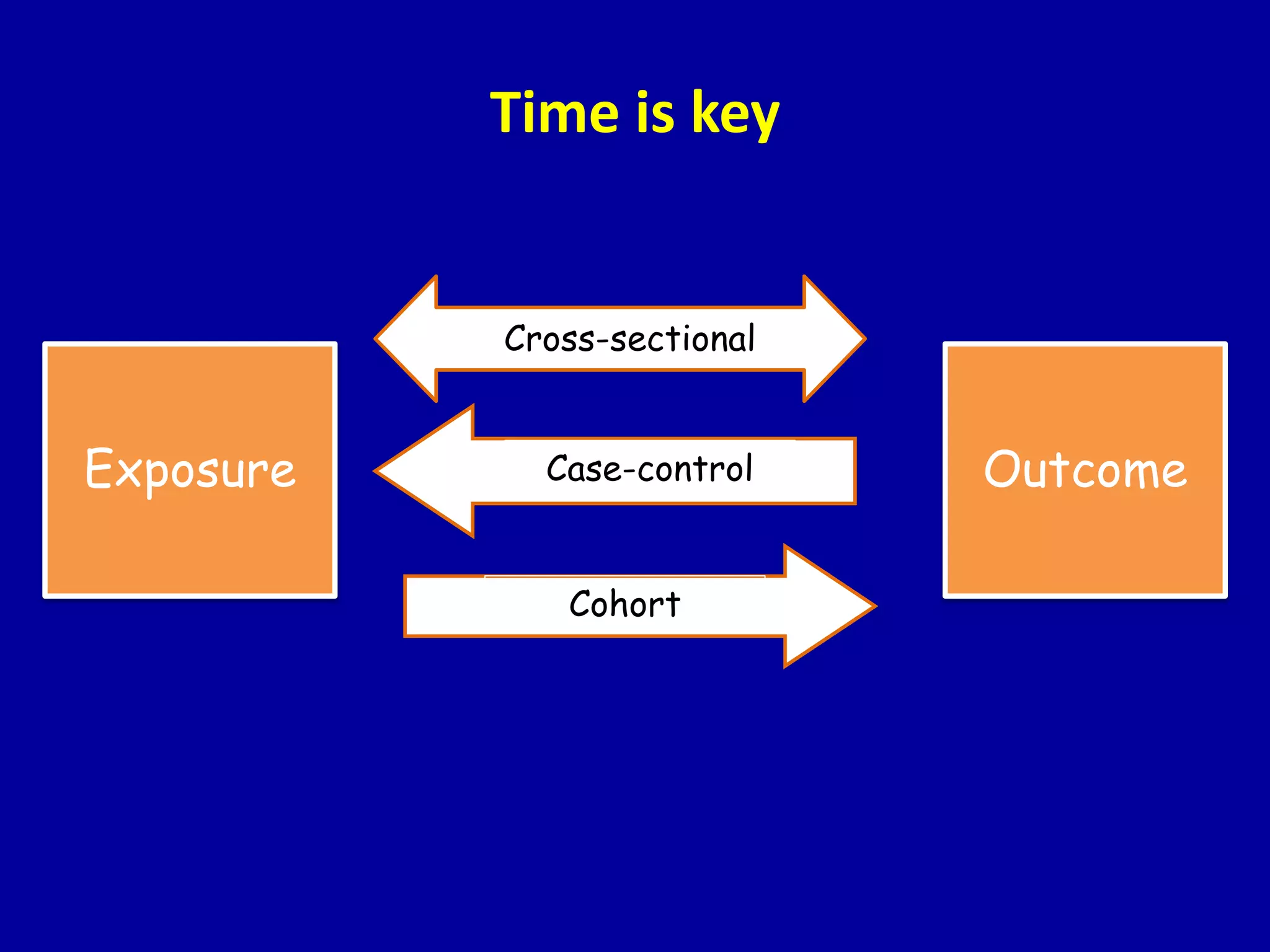 Time is key

Exposure

Cross-sectional

Case-control

Cohort

Outcome